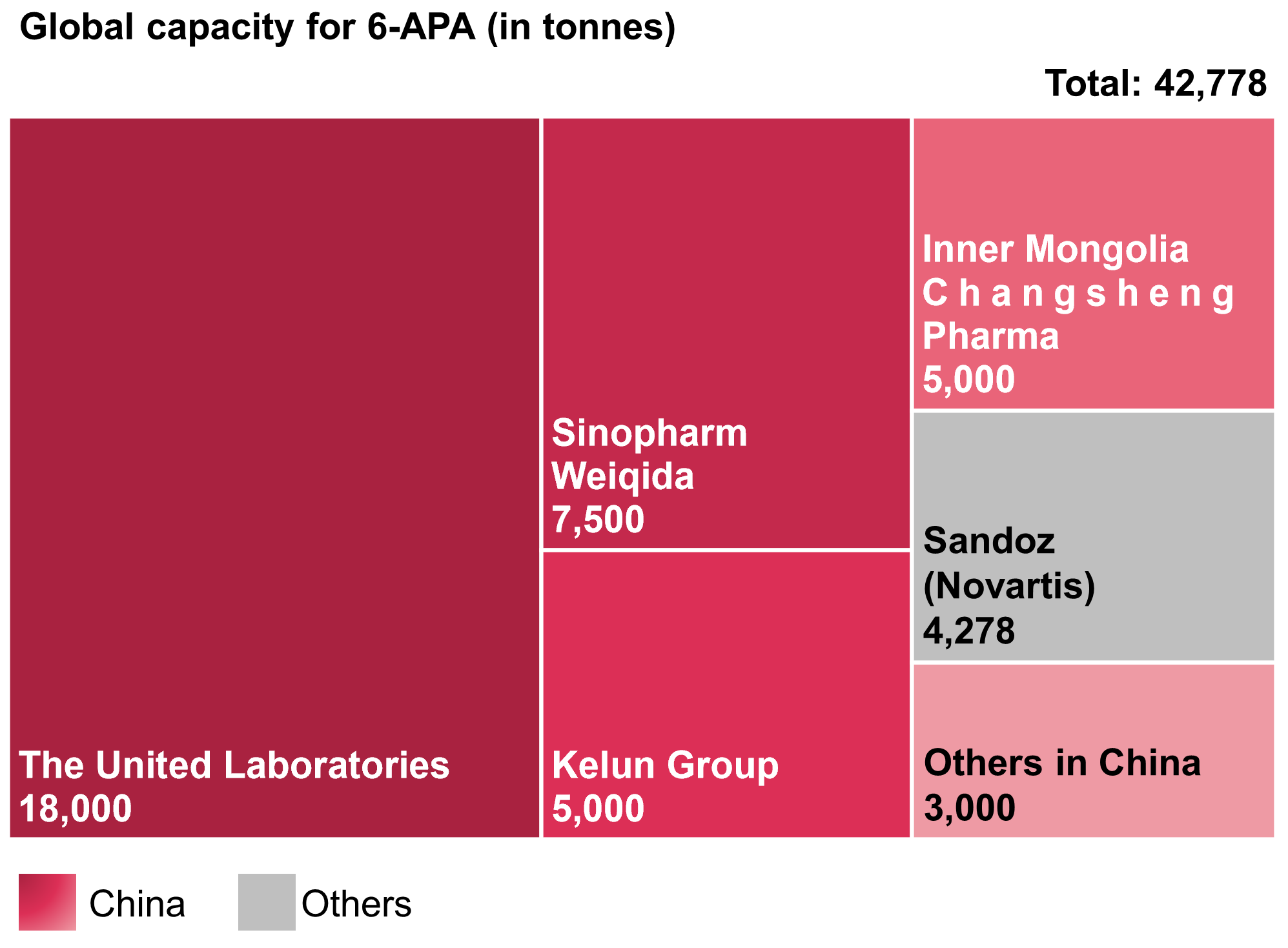 Global capacity for 6-APA (in tonnes)

Total: 42,778

The United Laboratories
18,000

Sinopharm Weiqida
7,500

Kelun Group
5,000

Inner Mongolia Changsheng Pharma
5,000

Sandoz (Novartis)
4,278

Others in China
3,000

China
Others